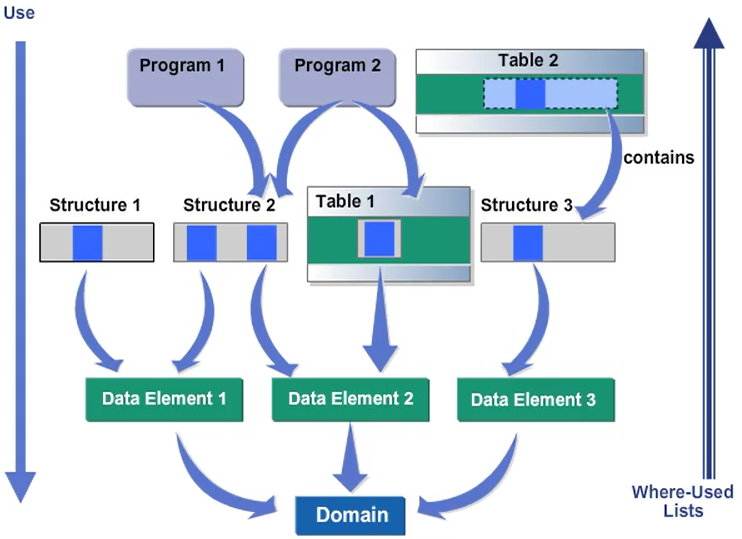 Use

Program 1

Program 2

Table 2

contains

Structure 1

Structure 2

Table 1

Structure 3

Data Element 1

Data Element 2

Data Element 3

Domain

Where-Used Lists